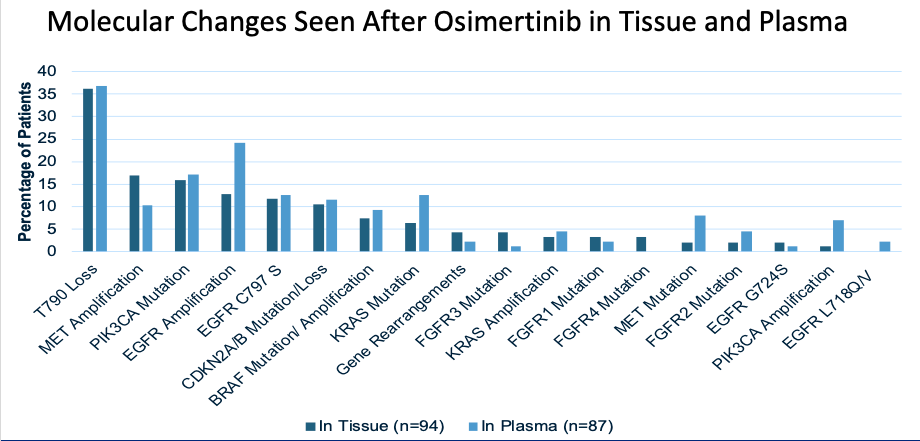 Molecular Changes Seen After Osimertinib in Tissue and Plasma

Percentage of Patients

40
35
30
25
20
15
10
5
0

T790 Loss
MET Amplification
PIK3CA Mutation
EGFR Amplification
EGFR C797 S
CDKN2A/B Mutation/Loss
BRAF Mutation/ Amplification
KRAS Mutation
Gene Rearrangements
FGFR3 Mutation
KRAS Amplification
FGFR1 Mutation
FGFR4 Mutation
MET Mutation
FGFR2 Mutation
EGFR G724S
PIK3CA Amplification
EGFR L718Q/V

In Tissue (n=94)
In Plasma (n=87)